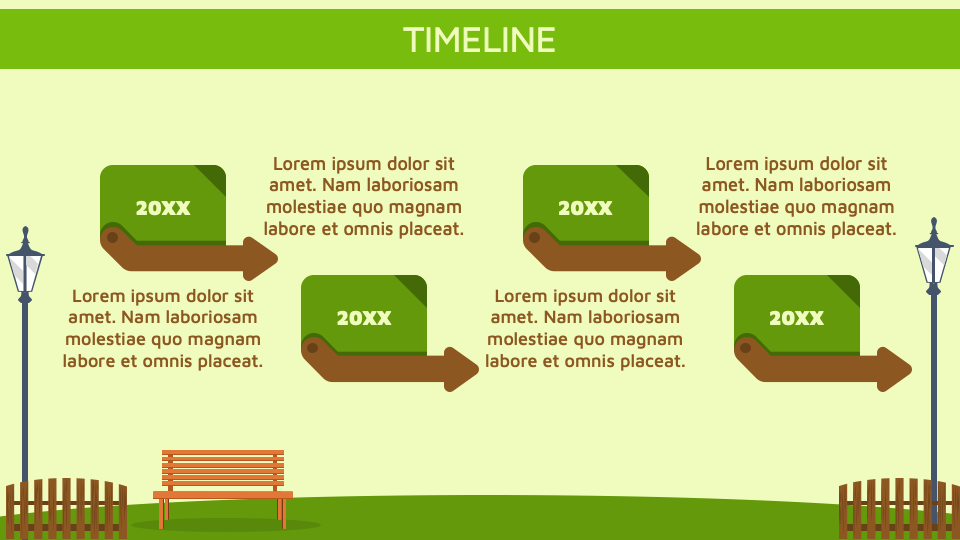 TIMELINE

20XX

Lorem ipsum dolor sit amet. Nam laboriosam molestiae quo magnam labore et omnis placeat.

Lorem ipsum dolor sit amet. Nam laboriosam molestiae quo magnam labore et omnis placeat.

20XX

20XX

Lorem ipsum dolor sit amet. Nam laboriosam molestiae quo magnam labore et omnis placeat.

Lorem ipsum dolor sit amet. Nam laboriosam molestiae quo magnam labore et omnis placeat.

20XX